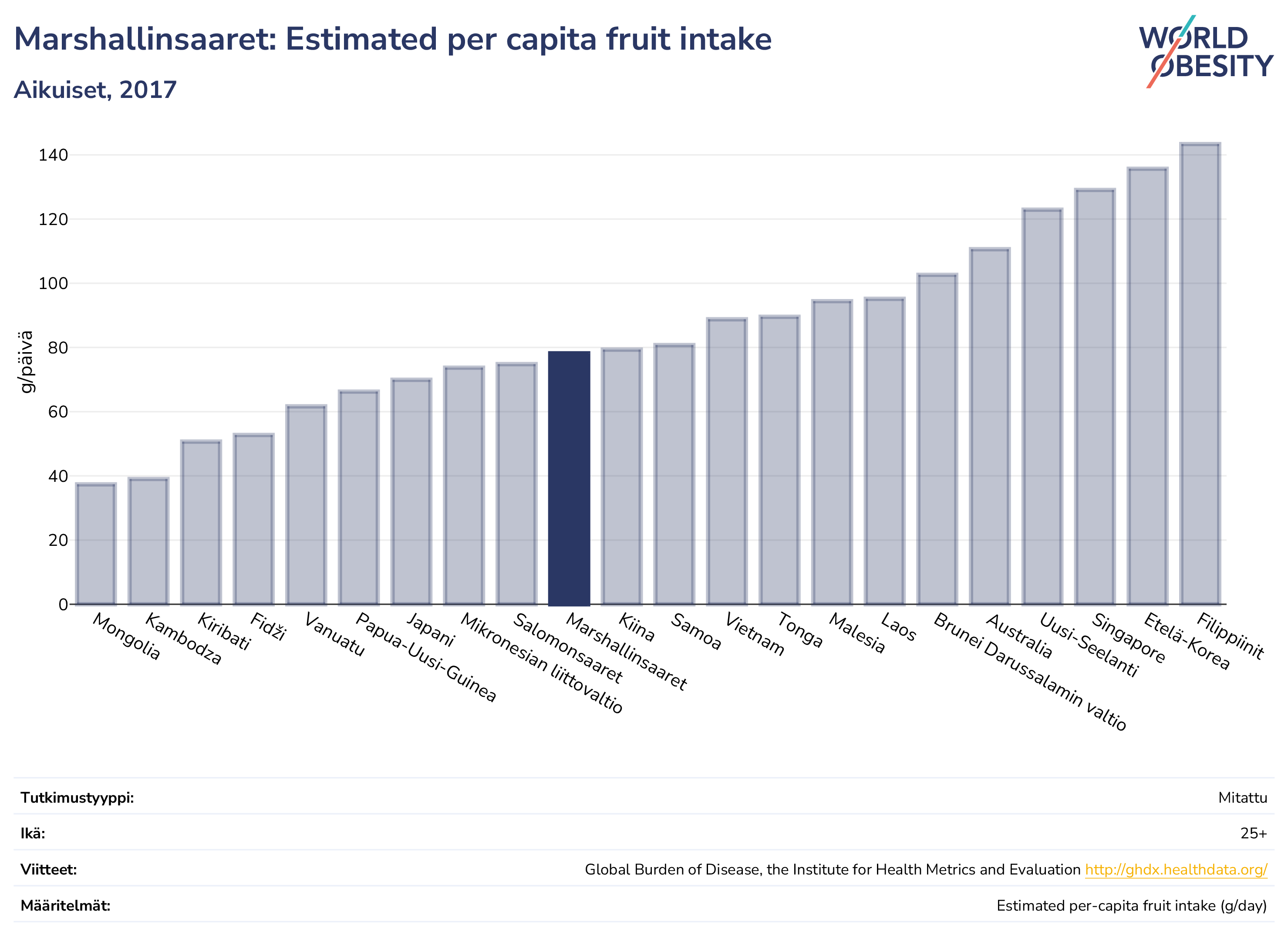 Marshallinsaaret: Estimated per capita fruit intake

Aikuiset, 2017

WORLD OBESITY

g/päivä

140
120
100
80
60
40
20
0

Mongolia
Kambodza
Kiribati
Fidži
Vanuatu
Papua-Uusi-Guinea
Japani
Mikronesian liittovaltio
Salomonsaaret
Marshallinsaaret
Kiina
Samoa
Vietnam
Tonga
Malesia
Laos
Brunei Darussalamin valtio
Australia
Uusi-Seelanti
Singapore
Etelä-Korea
Filippiinit

| | |
|---|---|
| Tutkimustyyppi: | Mitattu |
| Ikä: | 25+ |
| Viitteet: | Global Burden of Disease, the Institute for Health Metrics and Evaluation http://ghdx.healthdata.org/ |
| Määritelmät: | Estimated per-capita fruit intake (g/day) |